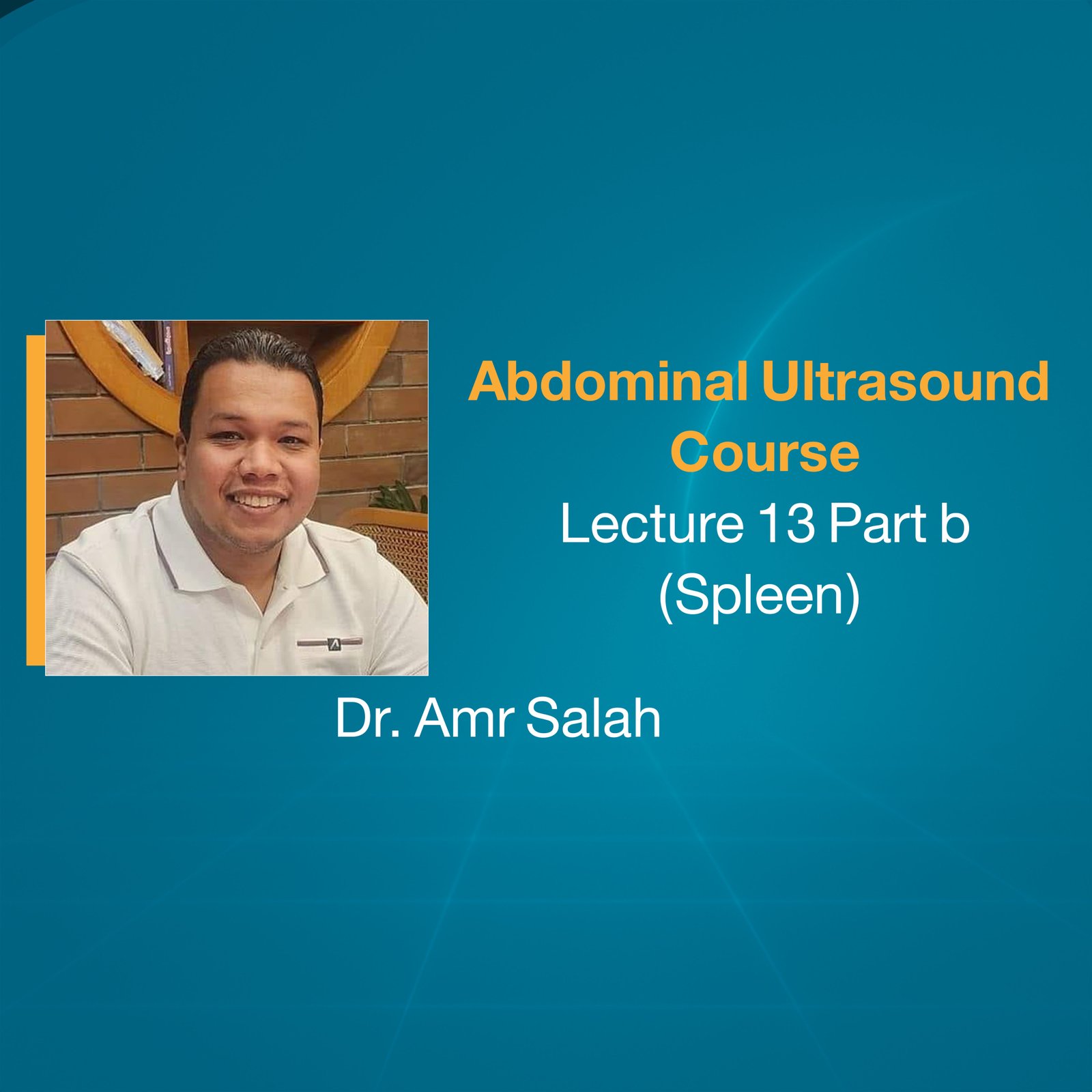 Abdominal Ultrasound Course
Lecture 13 Part b
(Spleen)

Dr. Amr Salah